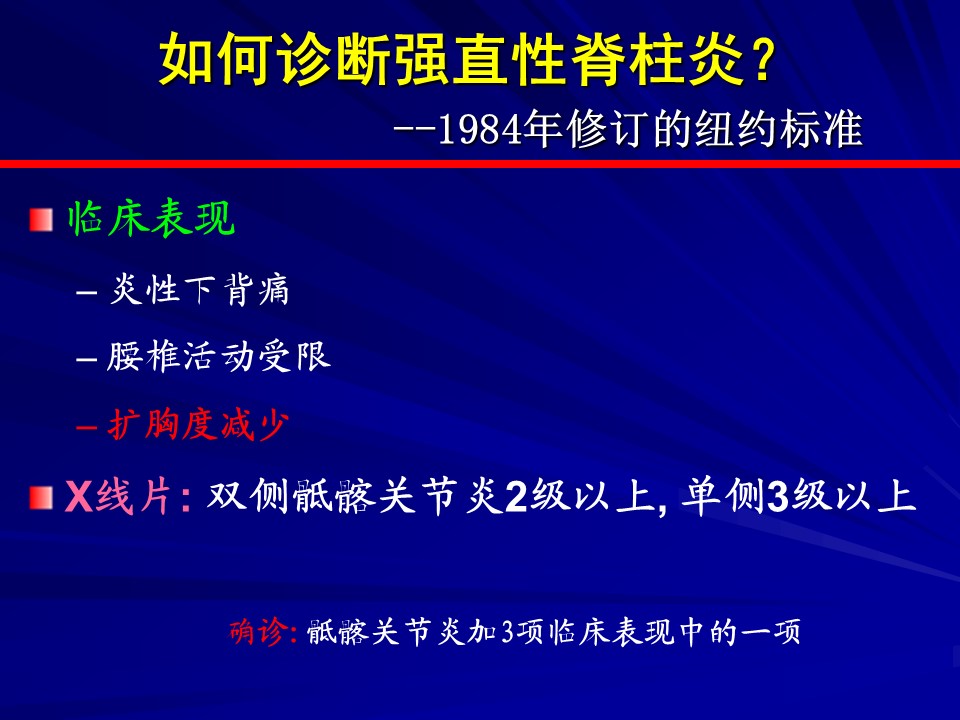 如何诊断强直性脊柱炎？

--1984年修订的纽约标准

临床表现

– 炎性下背痛

– 腰椎活动受限

– 扩胸度减少

X线片: 双侧骶髂关节炎2级以上, 单侧3级以上

确诊: 骶髂关节炎加3项临床表现中的一项